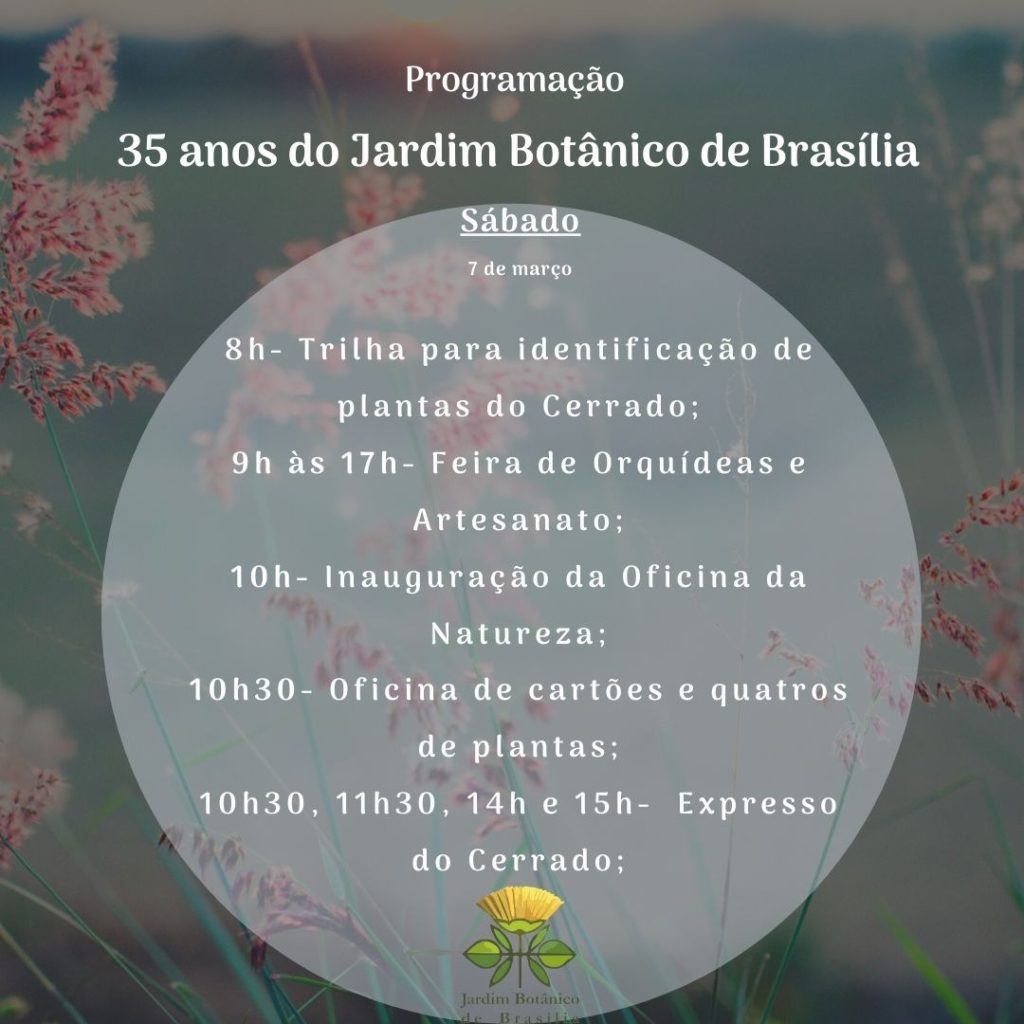 Programação

35 anos do Jardim Botânico de Brasília

Sábado

7 de março

8h- Trilha para identificação de plantas do Cerrado;

9h às 17h- Feira de Orquídeas e Artesanato;

10h- Inauguração da Oficina da Natureza;

10h30- Oficina de cartões e quatros de plantas;

10h30, 11h30, 14h e 15h- Expresso do Cerrado;

Jardim Botânico de Brasília